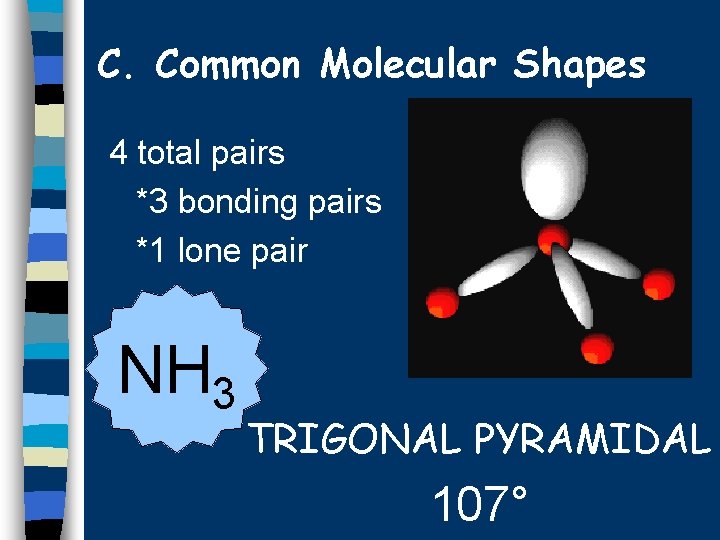 C. Common Molecular Shapes

4 total pairs
*3 bonding pairs
*1 lone pair

$NH_3$

TRIGONAL PYRAMIDAL
107°